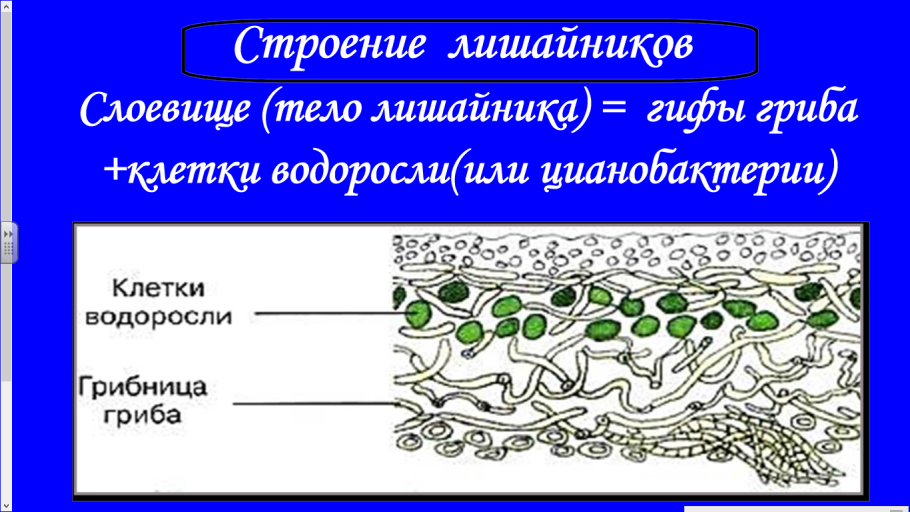 Строение лишайников

Слоевище (тело лишайника) = гифы гриба +клетки водоросли(или цианобактерии)

Клетки водоросли

Грибница гриба